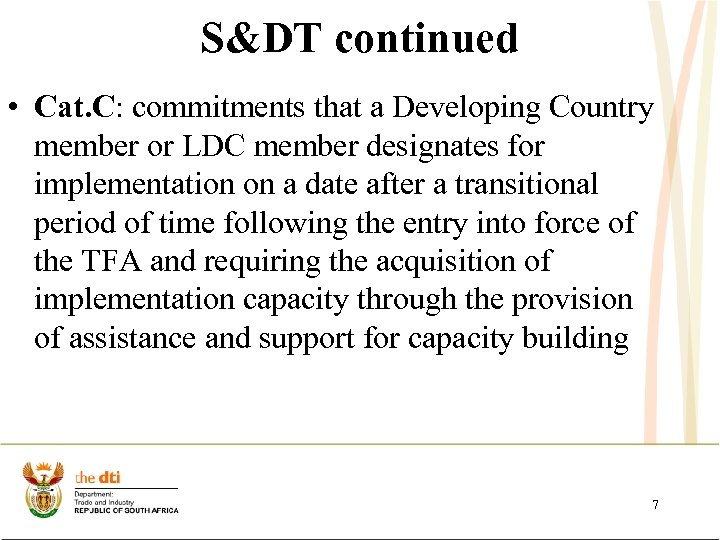 S&DT continued

• Cat.C: commitments that a Developing Country member or LDC member designates for implementation on a date after a transitional period of time following the entry into force of the TFA and requiring the acquisition of implementation capacity through the provision of assistance and support for capacity building

the dti
Department:
Trade and Industry
REPUBLIC OF SOUTH AFRICA

7